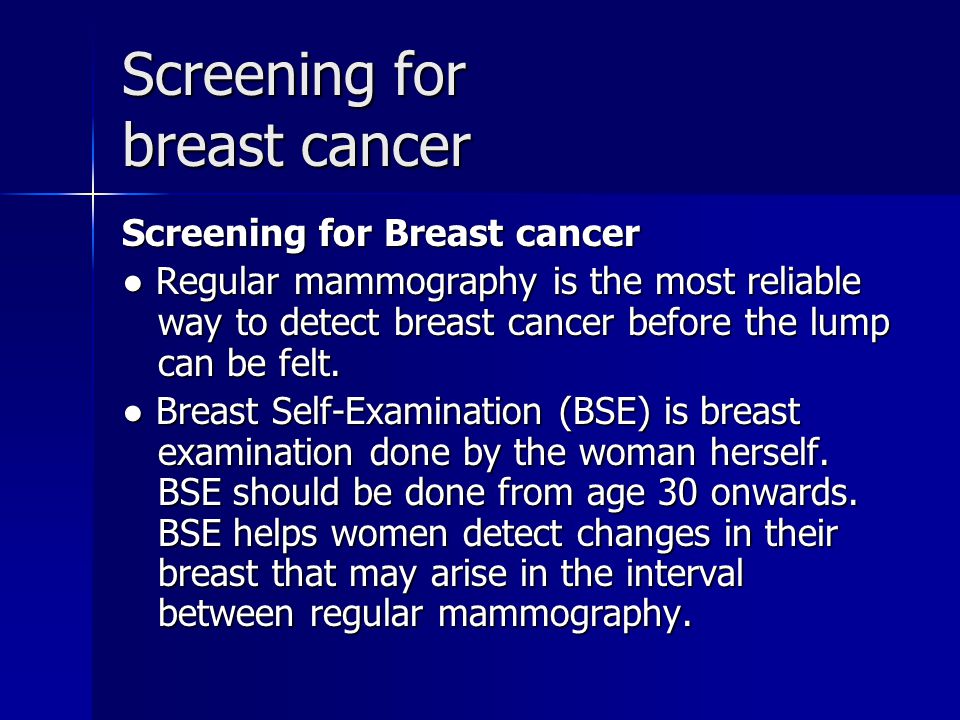 Screening for breast cancer

Screening for Breast cancer

● Regular mammography is the most reliable way to detect breast cancer before the lump can be felt.

● Breast Self-Examination (BSE) is breast examination done by the woman herself. BSE should be done from age 30 onwards. BSE helps women detect changes in their breast that may arise in the interval between regular mammography.